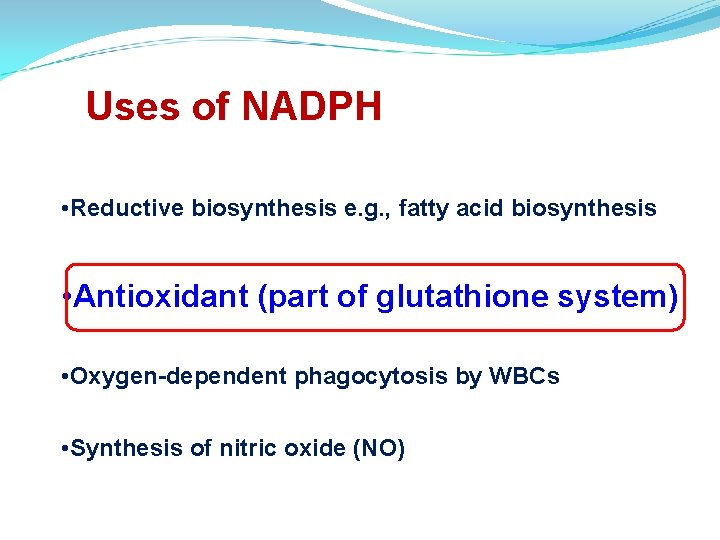 Uses of NADPH

•Reductive biosynthesis e.g., fatty acid biosynthesis

•Antioxidant (part of glutathione system)

•Oxygen-dependent phagocytosis by WBCs

•Synthesis of nitric oxide (NO)